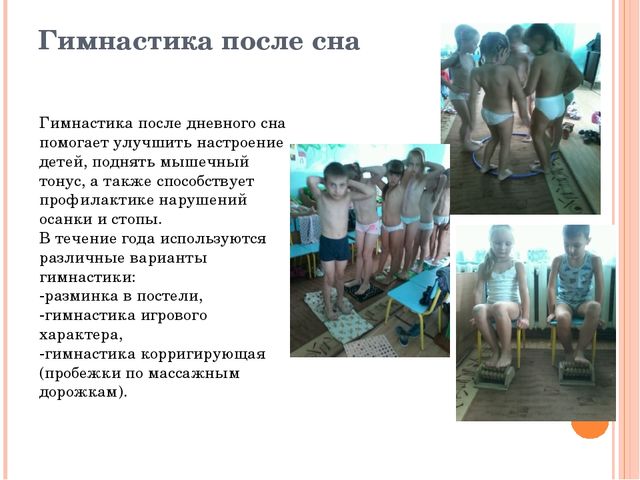 Гимнастика после сна

Гимнастика после дневного сна помогает улучшить настроение детей, поднять мышечный тонус, а также способствует профилактике нарушений осанки и стопы.
В течение года используются различные варианты гимнастики:
-разминка в постели,
-гимнастика игрового характера,
-гимнастика корригирующая (пробежки по массажным дорожкам).